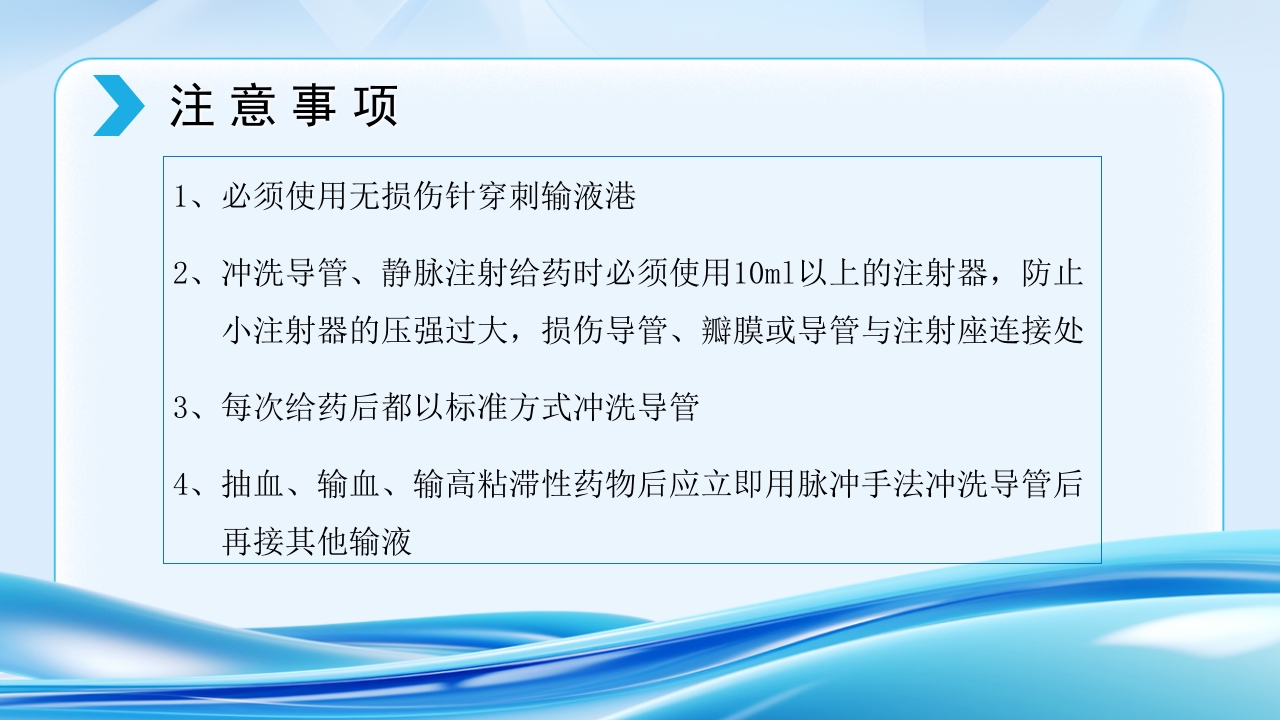 注意事项

1、必须使用无损伤针穿刺输液港

2、冲洗导管、静脉注射给药时必须使用10ml以上的注射器，防止小注射器的压强过大，损伤导管、瓣膜或导管与注射座连接处

3、每次给药后都以标准方式冲洗导管

4、抽血、输血、输高粘滞性药物后应立即用脉冲手法冲洗导管后再接其他输液